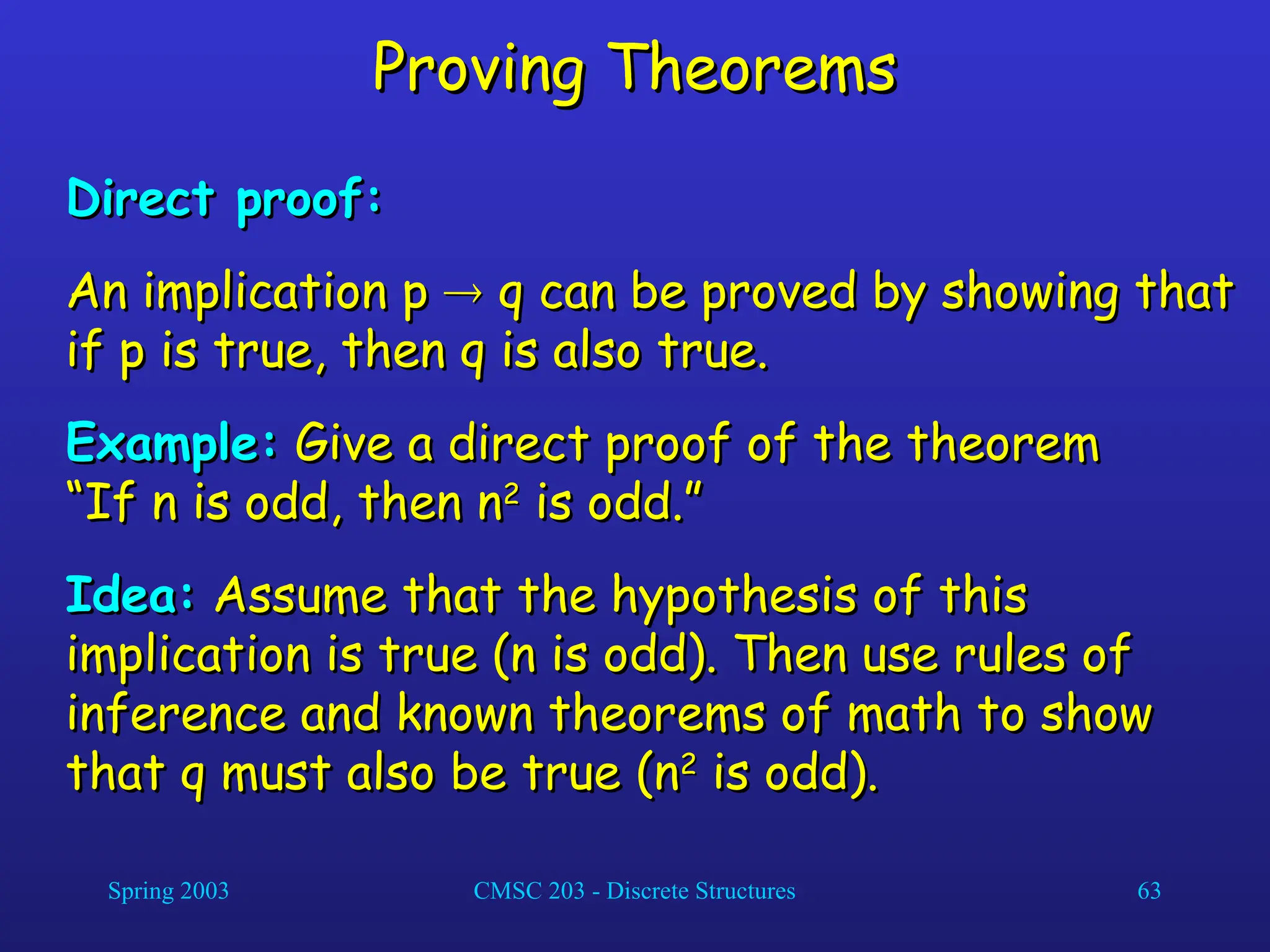 Proving Theorems

Direct proof:

An implication $p \rightarrow q$ can be proved by showing that if p is true, then q is also true.

Example: Give a direct proof of the theorem "If n is odd, then $n^2$ is odd."

Idea: Assume that the hypothesis of this implication is true (n is odd). Then use rules of inference and known theorems of math to show that q must also be true ($n^2$ is odd).

Spring 2003

CMSC 203 - Discrete Structures

63